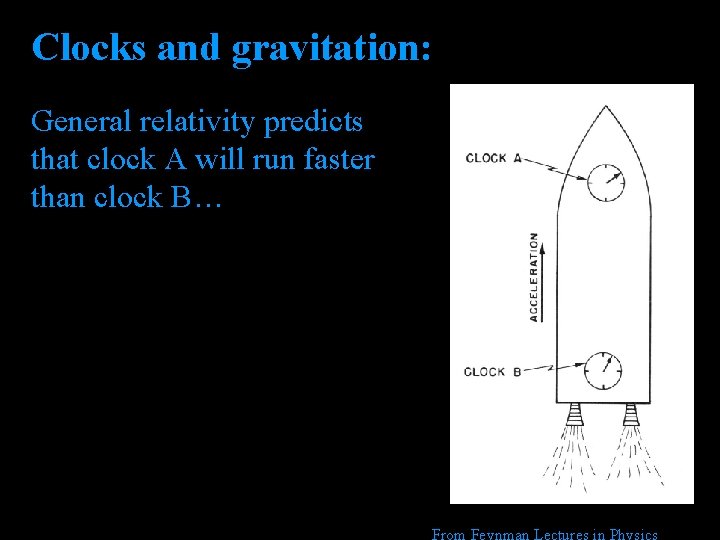 Clocks and gravitation:

General relativity predicts that clock A will run faster than clock B…

CLOCK A

ACCELERATION

CLOCK B

From Feynman Lectures in Physics